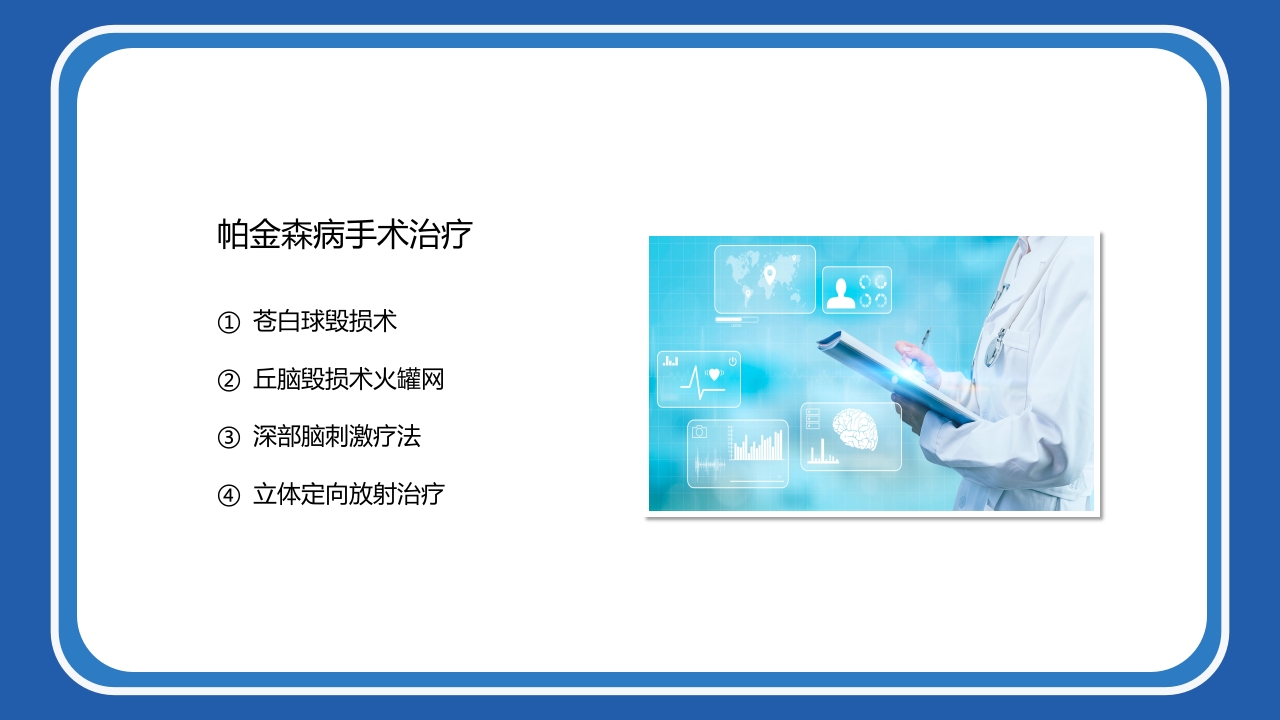 帕金森病手术治疗

① 苍白球毁损术

② 丘脑毁损术火罐网

③ 深部脑刺激疗法

④ 立体定向放射治疗